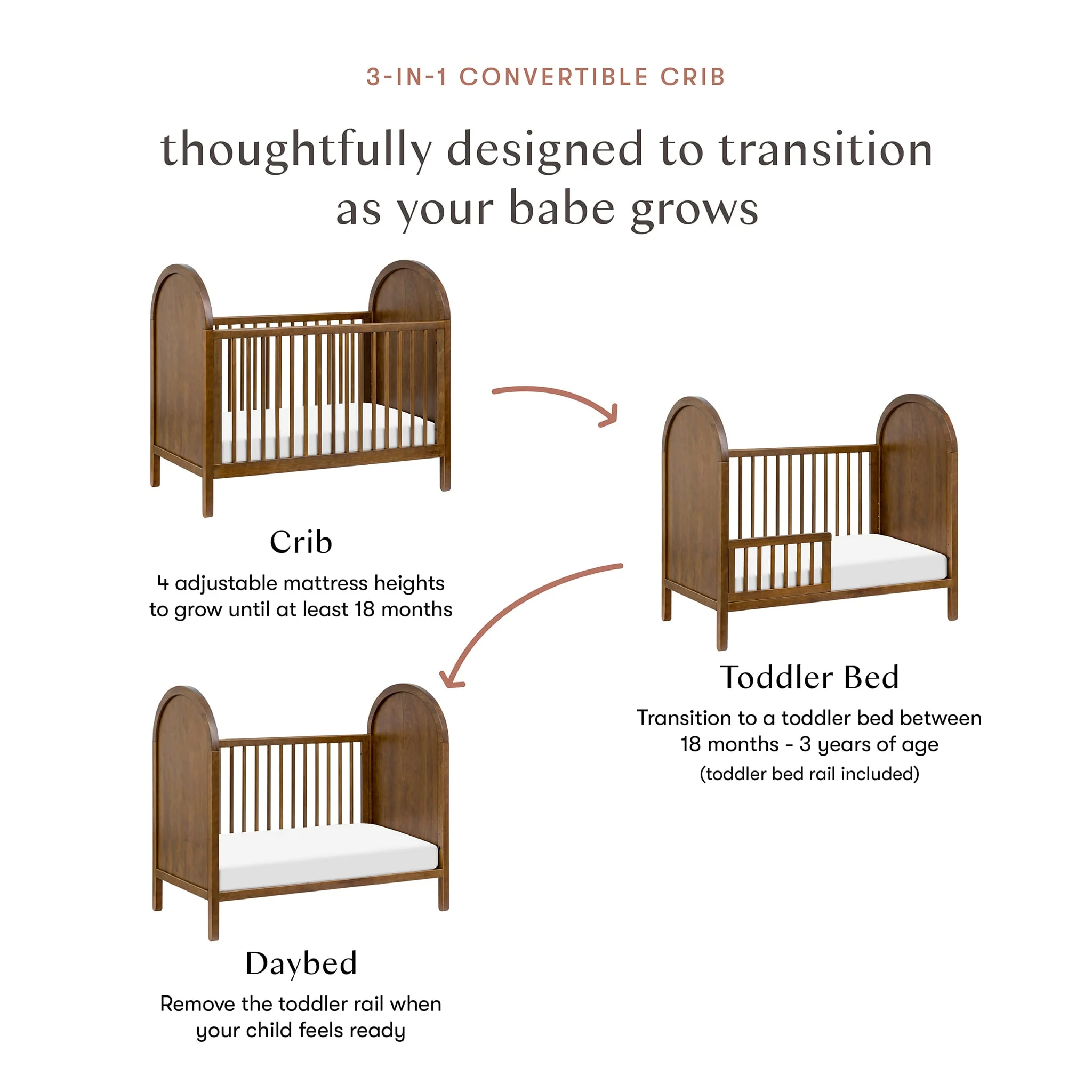 3-IN-1 CONVERTIBLE CRIB

thoughtfully designed to transition as your babe grows

Crib

4 adjustable mattress heights to grow until at least 18 months

Toddler Bed

Transition to a toddler bed between 18 months - 3 years of age (toddler bed rail included)

Daybed

Remove the toddler rail when your child feels ready